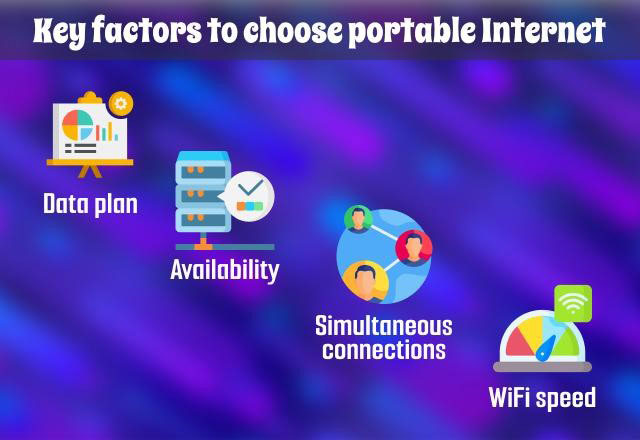 Key factors to choose portable Internet

Data plan

Availability

Simultaneous connections

WiFi speed